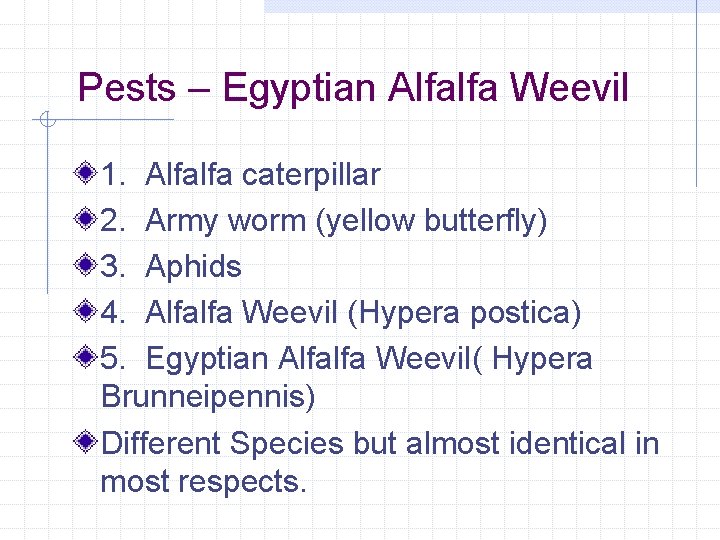 Pests – Egyptian Alfalfa Weevil

1. Alfalfa caterpillar

2. Army worm (yellow butterfly)

3. Aphids

4. Alfalfa Weevil (Hypera postica)

5. Egyptian Alfalfa Weevil( Hypera Brunneipennis)

Different Species but almost identical in most respects.